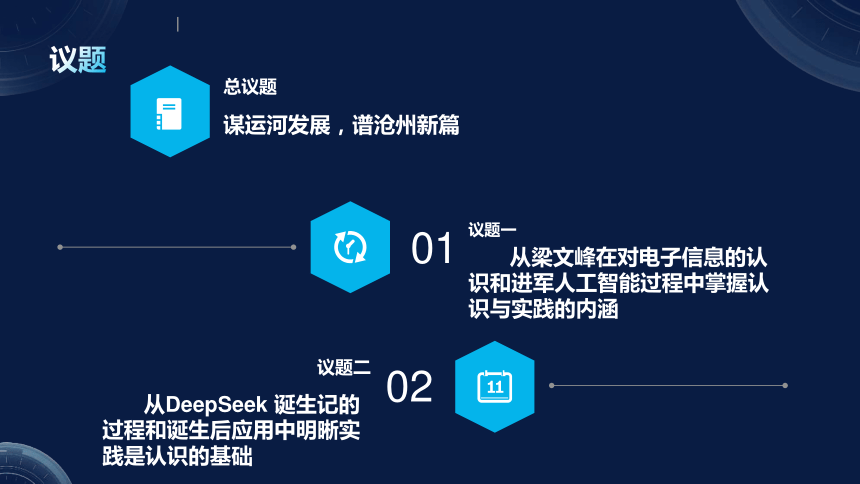 议题

总议题

谋运河发展，谱沧州新篇

01

议题一

从梁文峰在对电子信息的认识和进军人工智能过程中掌握认识与实践的内涵

议题二

02

11

从DeepSeek 诞生记的过程和诞生后应用中明晰实践是认识的基础